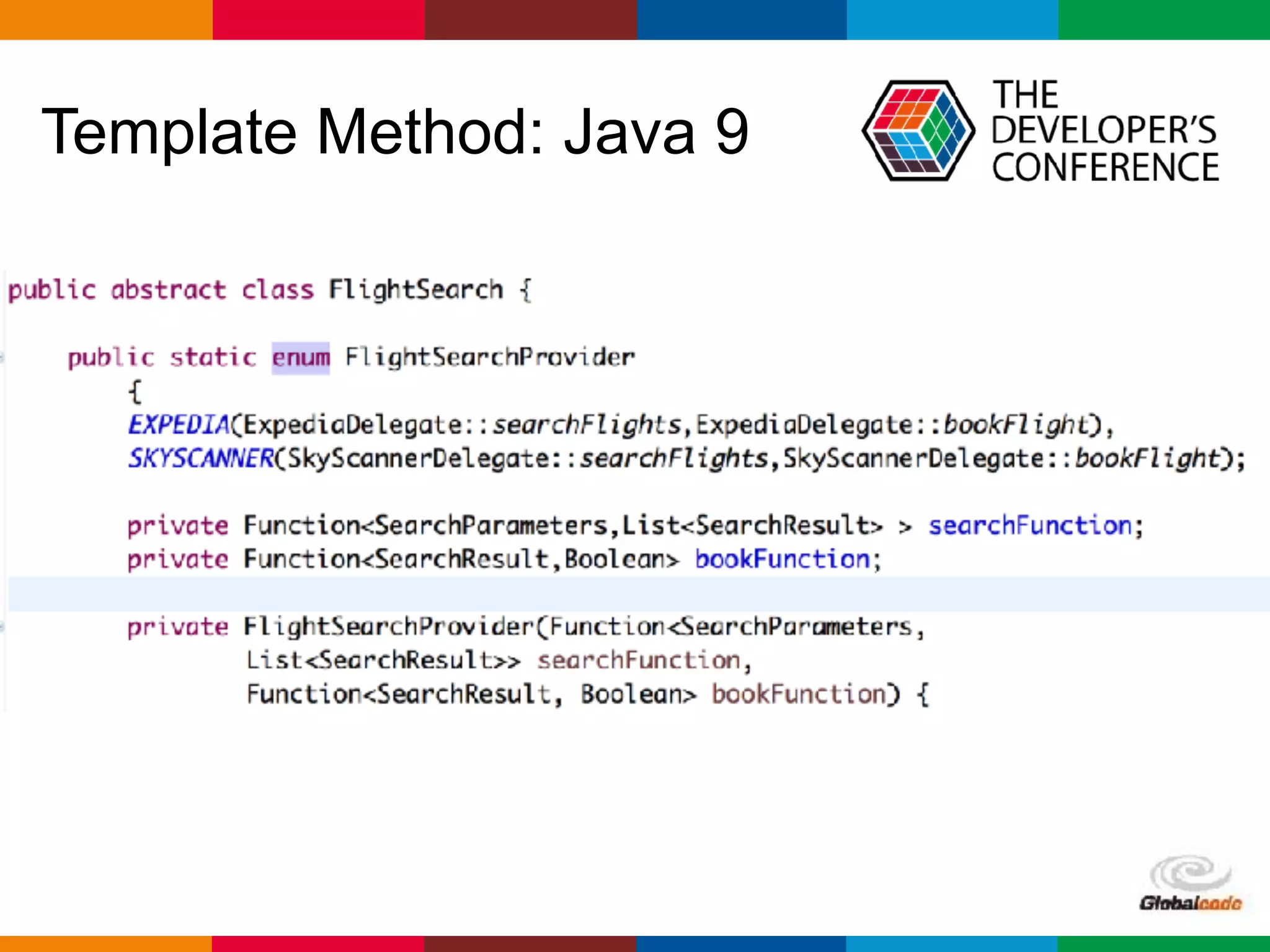 Template Method: Java 9

THE DEVELOPER'S CONFERENCE

public abstract class FlightSearch {

    public static enum FlightSearchProvider
        {
        EXPEDIA(ExpediaDelegate::searchFlights,ExpediaDelegate::bookFlight),
        SKYSCANNER(SkyScannerDelegate::searchFlights,SkyScannerDelegate::bookFlight);

        private Function<SearchParameters,List<SearchResult> > searchFunction;
        private Function<SearchResult,Boolean> bookFunction;

        private FlightSearchProvider(Function<SearchParameters,
                List<SearchResult>> searchFunction,
                Function<SearchResult, Boolean> bookFunction) {

Globalcode